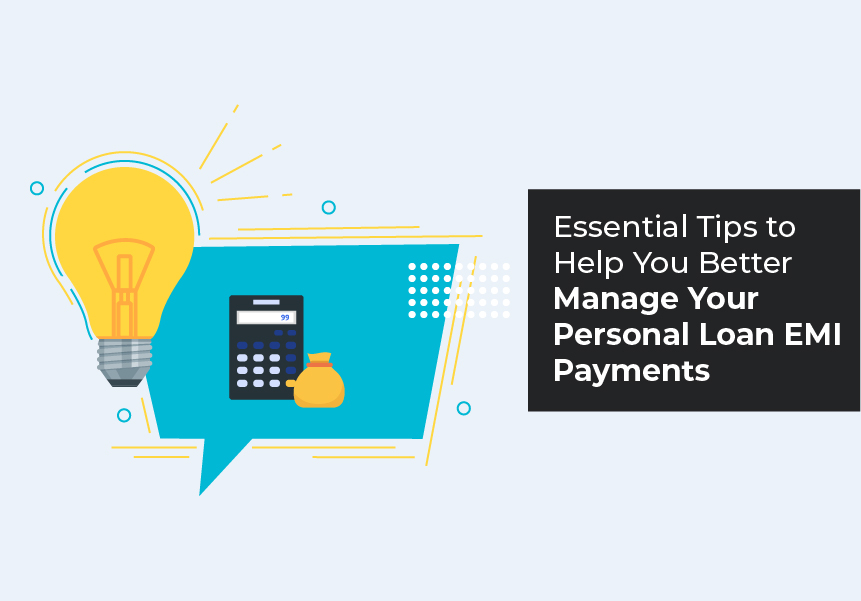 99

Essential Tips to Help You Better Manage Your Personal Loan EMI Payments